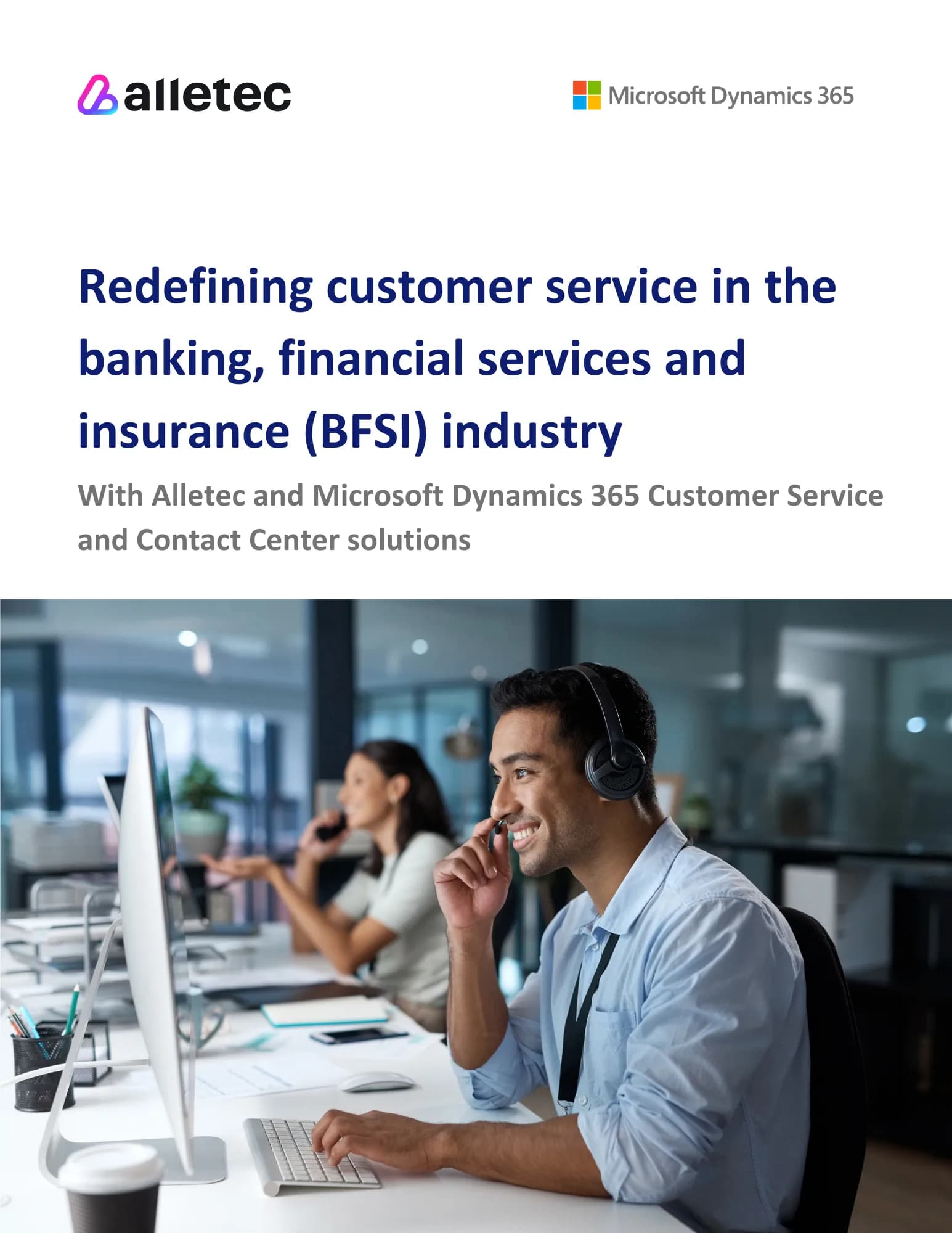 alletec

Microsoft Dynamics 365

Redefining customer service in the banking, financial services and insurance (BFSI) industry

With Alletec and Microsoft Dynamics 365 Customer Service and Contact Center solutions